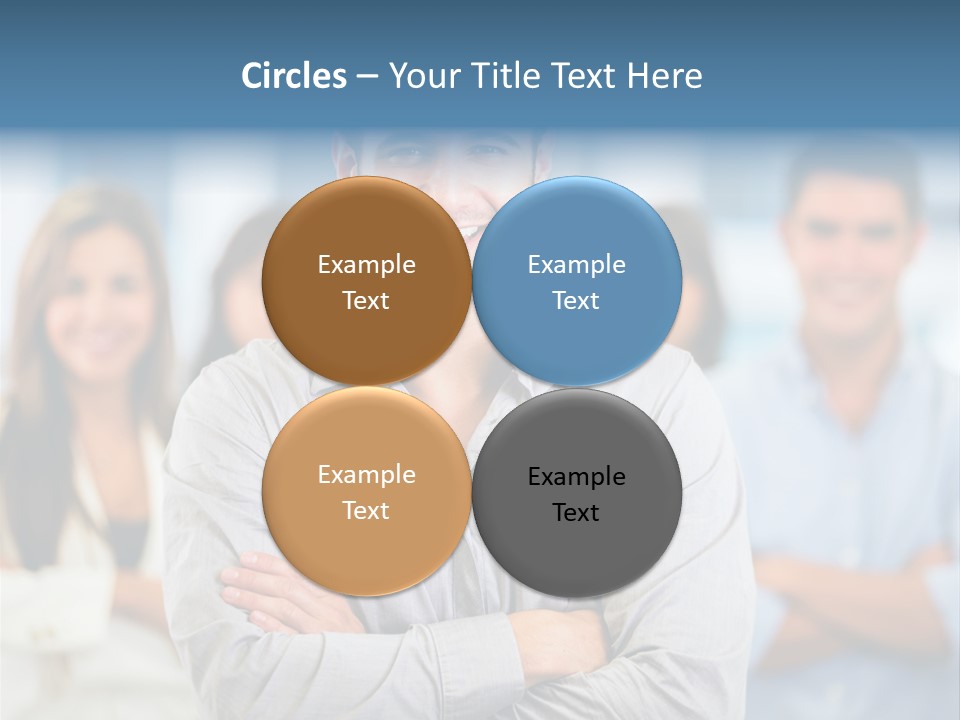 Circles – Your Title Text Here

Example Text

Example Text

Example Text

Example Text